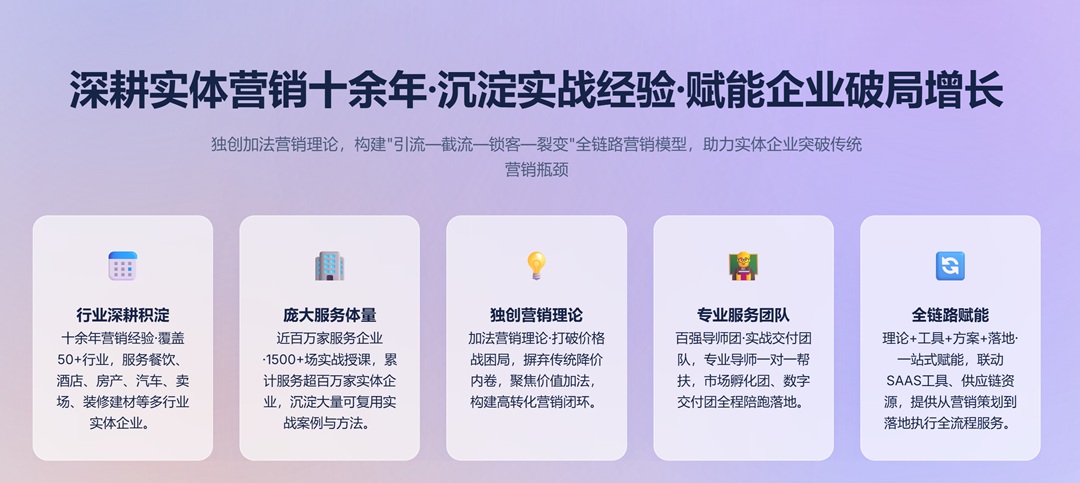 深耕实体营销十余年·沉淀实战经验·赋能企业破局增长

独创加法营销理论，构建"引流—截流—锁客—裂变"全链路营销模型，助力实体企业突破传统营销瓶颈

行业深耕积淀
十余年营销经验·覆盖50+行业，服务餐饮、酒店、房产、汽车、卖场、装修建材等多行业实体企业。

庞大服务体量
近百万家服务企业·1500+场实战授课，累计服务超百万家实体企业，沉淀大量可复用实战案例与方法。

独创营销理论
加法营销理论·打破价格战困局，摒弃传统降价内卷，聚焦价值加法，构建高转化营销闭环。

专业服务团队
百强导师团·实战交付团队，专业导师一对一帮扶，市场孵化团、数字交付团全程陪跑落地。

全链路赋能
理论+工具+方案+落地·一站式赋能，联动SAAS工具、供应链资源，提供从营销策划到落地执行全流程服务。